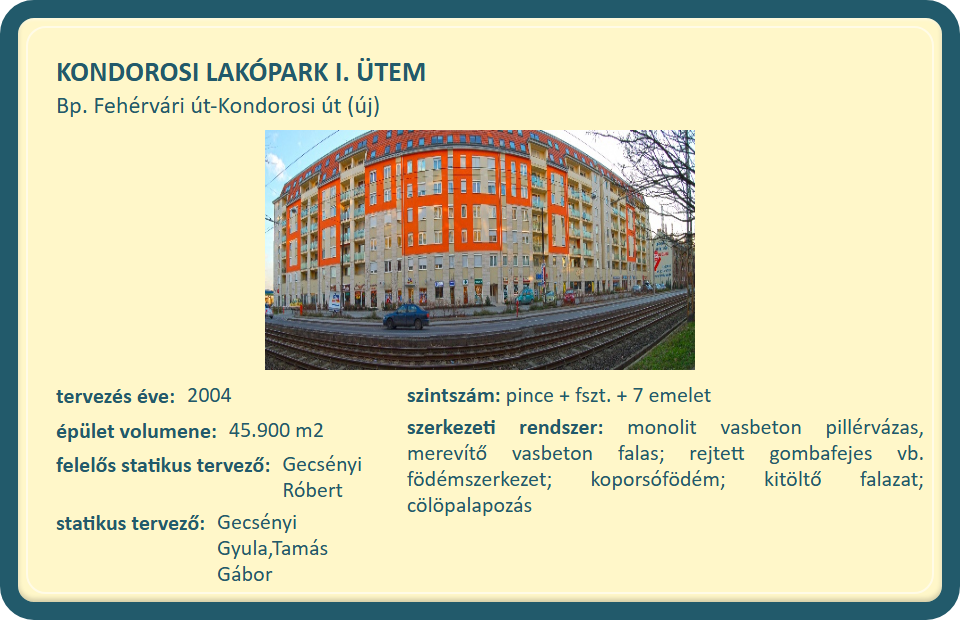 KONDOROSI LAKÓPARK I. ÜTEM

Bp. Fehérvári út-Kondorosi út (új)

tervezés éve: 2004

épület volumene: 45.900 m2

felelős statikus tervező: Gecsényi Róbert

statikus tervező: Gecsényi Gyula,Tamás Gábor

szintszám: pince + fszt. + 7 emelet

szerkezeti rendszer: monolit vasbeton pillérvázas, merevítő vasbeton falas; rejtett gombafejes vb. födémszerkezet; koporsófödém; kitöltő falazat; cölöpalapozás